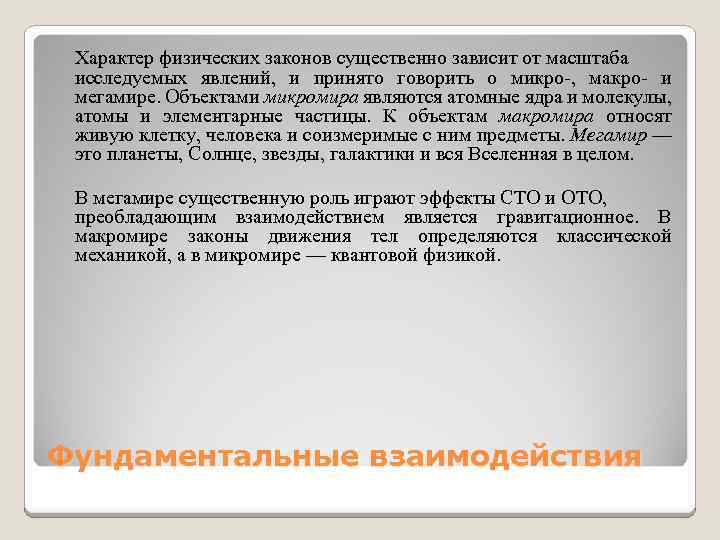 Характер физических законов существенно зависит от масштаба исследуемых явлений, и принято говорить о микро-, макро- и мегамире. Объектами микромира являются атомные ядра и молекулы, атомы и элементарные частицы. К объектам макромира относят живую клетку, человека и соизмеримые с ним предметы. Мегамир — это планеты, Солнце, звезды, галактики и вся Вселенная в целом.

В мегамире существенную роль играют эффекты СТО и ОТО, преобладающим взаимодействием является гравитационное. В макромире законы движения тел определяются классической механикой, а в микромире — квантовой физикой.

Фундаментальные взаимодействия